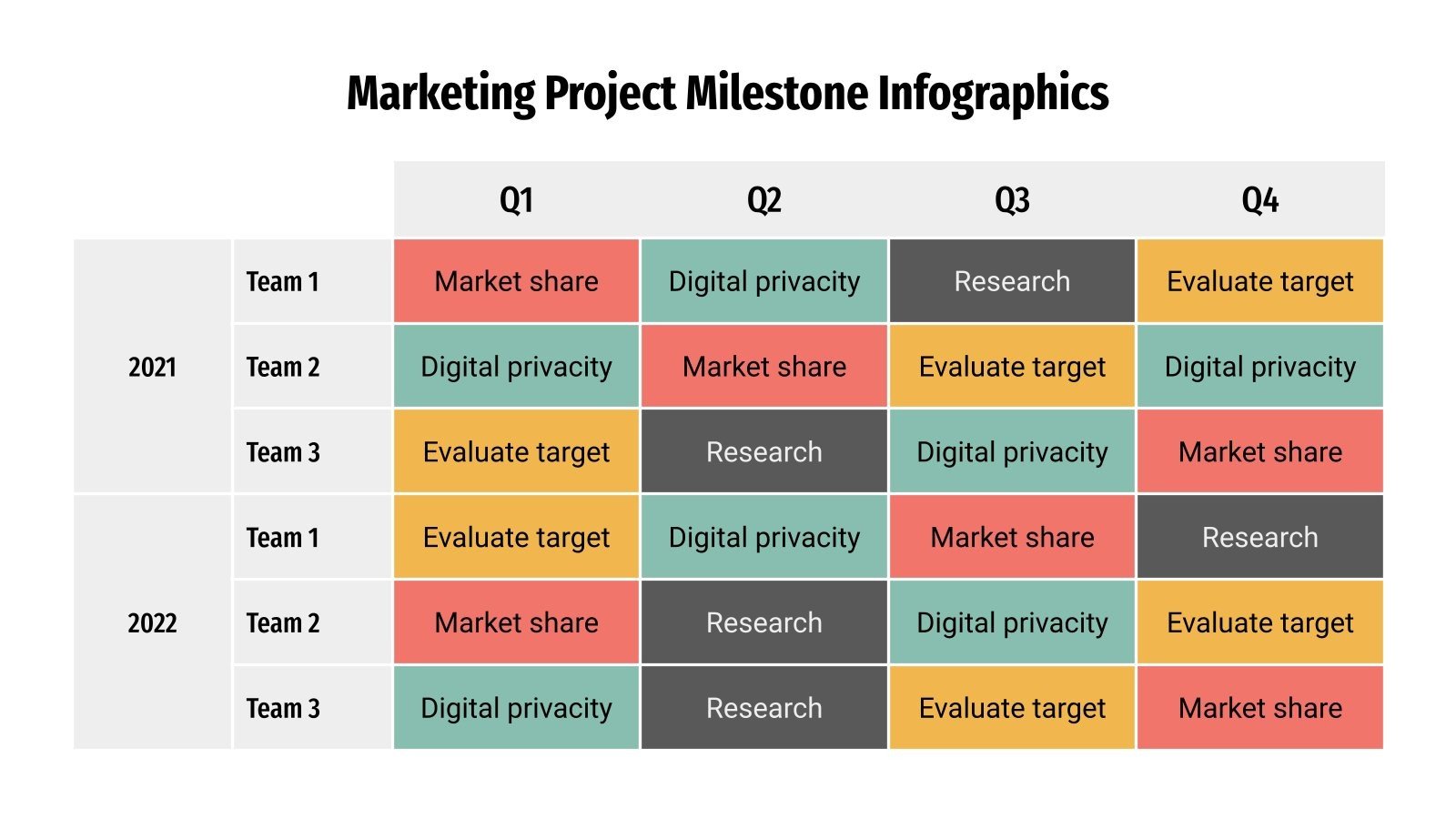 Marketing Project Milestone Infographics

| | | Q1 | Q2 | Q3 | Q4 |
|---|---|---|---|---|---|
| 2021 | Team 1 | Market share | Digital privacity | Research | Evaluate target |
| | Team 2 | Digital privacity | Market share | Evaluate target | Digital privacity |
| | Team 3 | Evaluate target | Research | Digital privacity | Market share |
| 2022 | Team 1 | Evaluate target | Digital privacity | Market share | Research |
| | Team 2 | Market share | Research | Digital privacity | Evaluate target |
| | Team 3 | Digital privacity | Research | Evaluate target | Market share |